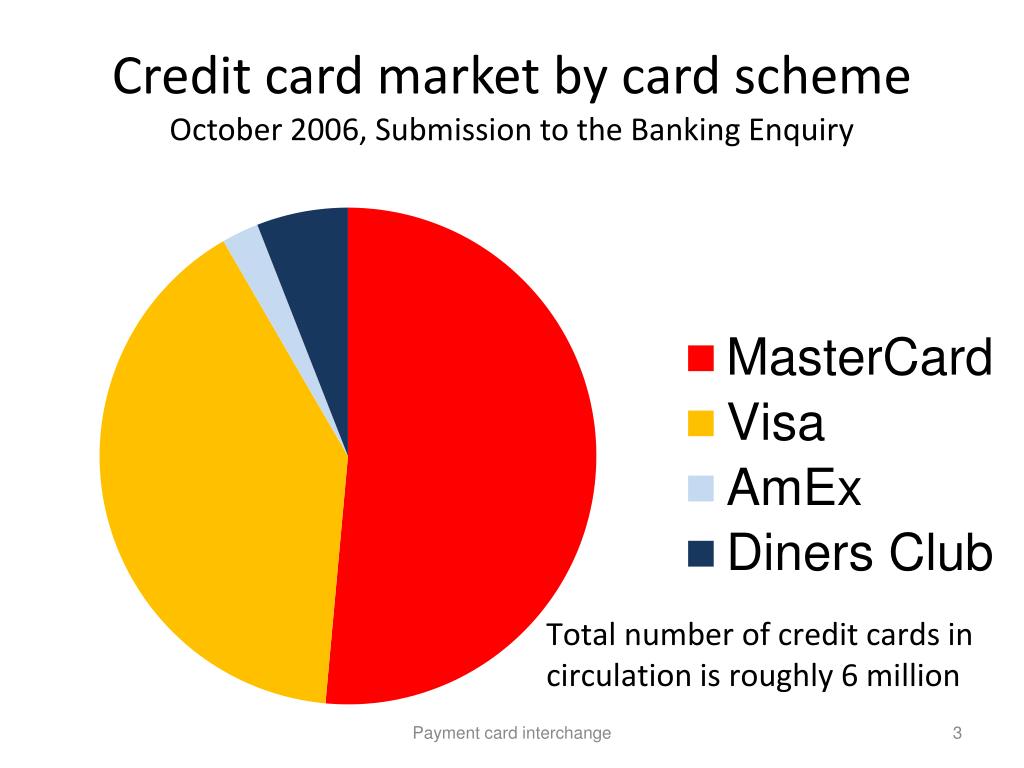 Credit card market by card scheme
October 2006, Submission to the Banking Enquiry

MasterCard
Visa
AmEx
Diners Club

Total number of credit cards in circulation is roughly 6 million

Payment card interchange

3